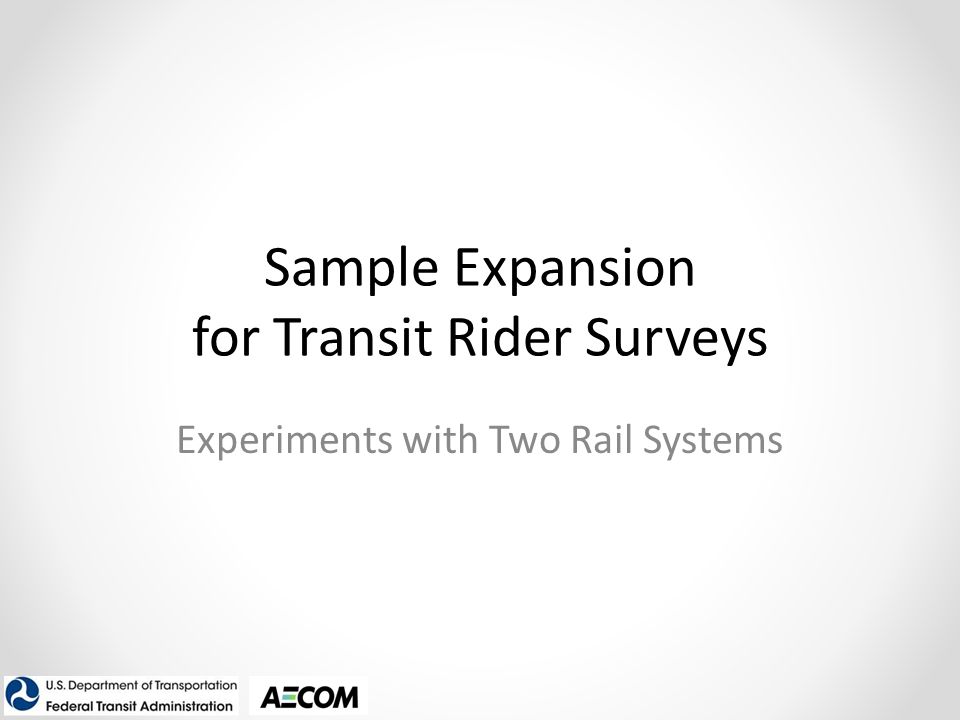 Sample Expansion
for Transit Rider Surveys

Experiments with Two Rail Systems

U.S. Department of Transportation
Federal Transit Administration

AECOM